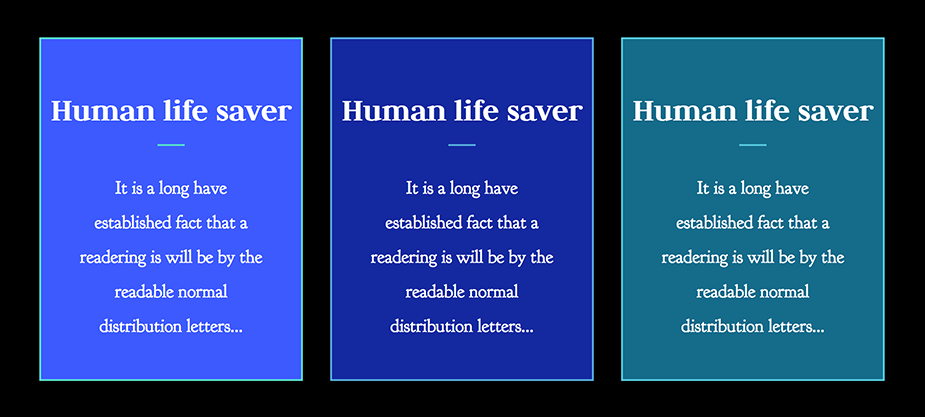 Human life saver

It is a long have established fact that a readering is will be by the readable normal distribution letters...

Human life saver

It is a long have established fact that a readering is will be by the readable normal distribution letters...

Human life saver

It is a long have established fact that a readering is will be by the readable normal distribution letters...